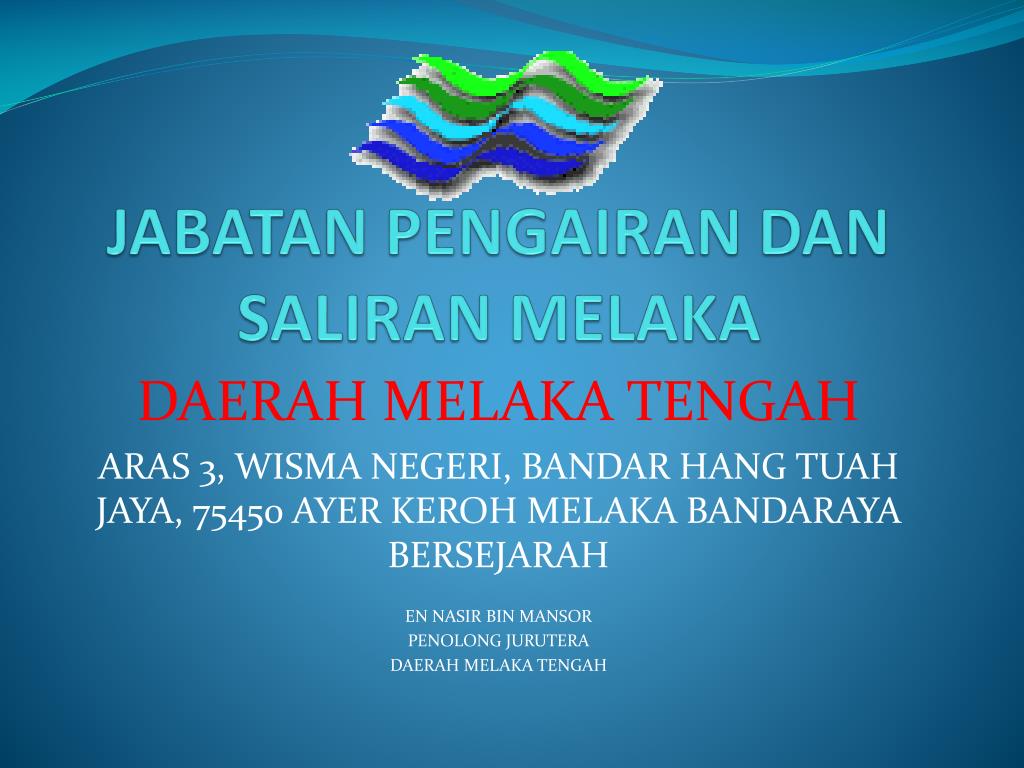 JABATAN PENGAIRAN DAN SALIRAN MELAKA

DAERAH MELAKA TENGAH

ARAS 3, WISMA NEGERI, BANDAR HANG TUAH JAYA, 75450 AYER KEROH MELAKA BANDARAYA BERSEJARAH

EN NASIR BIN MANSOR
PENOLONG JURUTERA
DAERAH MELAKA TENGAH